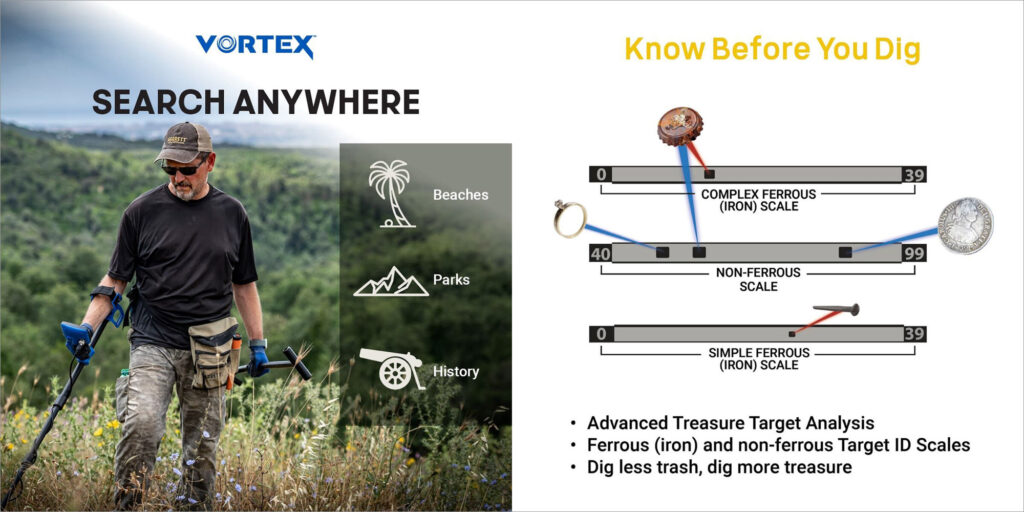 VORTEX

SEARCH ANYWHERE

Beaches

Parks

History

Know Before You Dig

0 39
COMPLEX FERROUS (IRON) SCALE

40 99
NON-FERROUS SCALE

0 39
SIMPLE FERROUS (IRON) SCALE

• Advanced Treasure Target Analysis
• Ferrous (iron) and non-ferrous Target ID Scales
• Dig less trash, dig more treasure